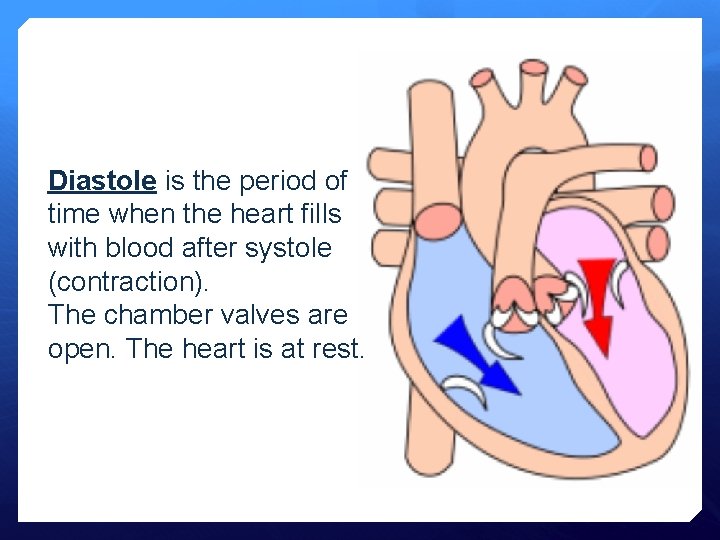 Diastole is the period of time when the heart fills with blood after systole (contraction).
The chamber valves are open. The heart is at rest.